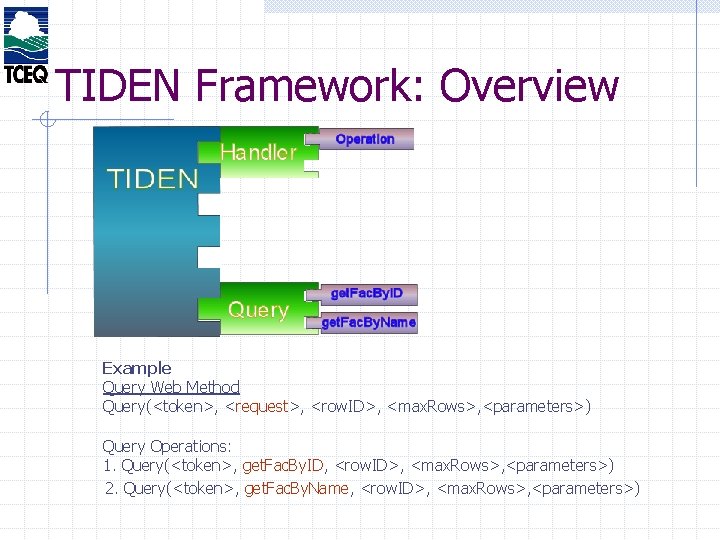 TCEQ

TIDEN Framework: Overview

TIDEN

Handler

Operation

Query

getFacByID

getFacByName

Example
Query Web Method
Query(<token>, <request>, <rowID>, <maxRows>,<parameters>)

Query Operations:
1. Query(<token>, getFacByID, <rowID>, <maxRows>,<parameters>)
2. Query(<token>, getFacByName, <rowID>, <maxRows>,<parameters>)